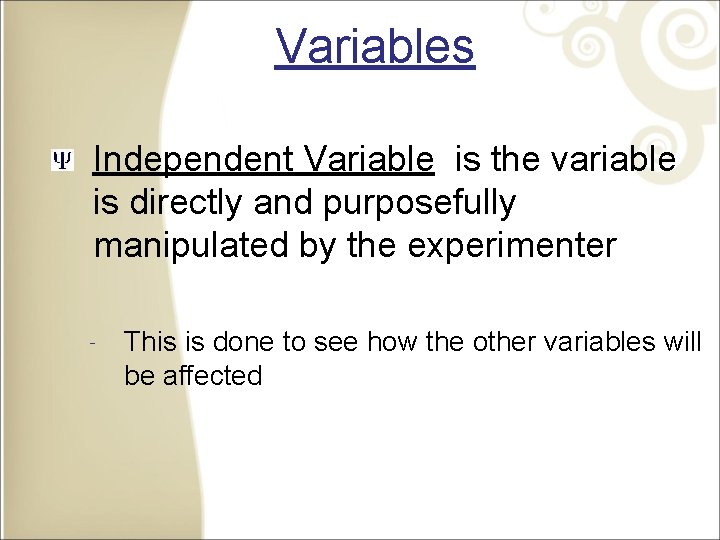 Variables

Ψ Independent Variable is the variable is directly and purposefully manipulated by the experimenter

- This is done to see how the other variables will be affected